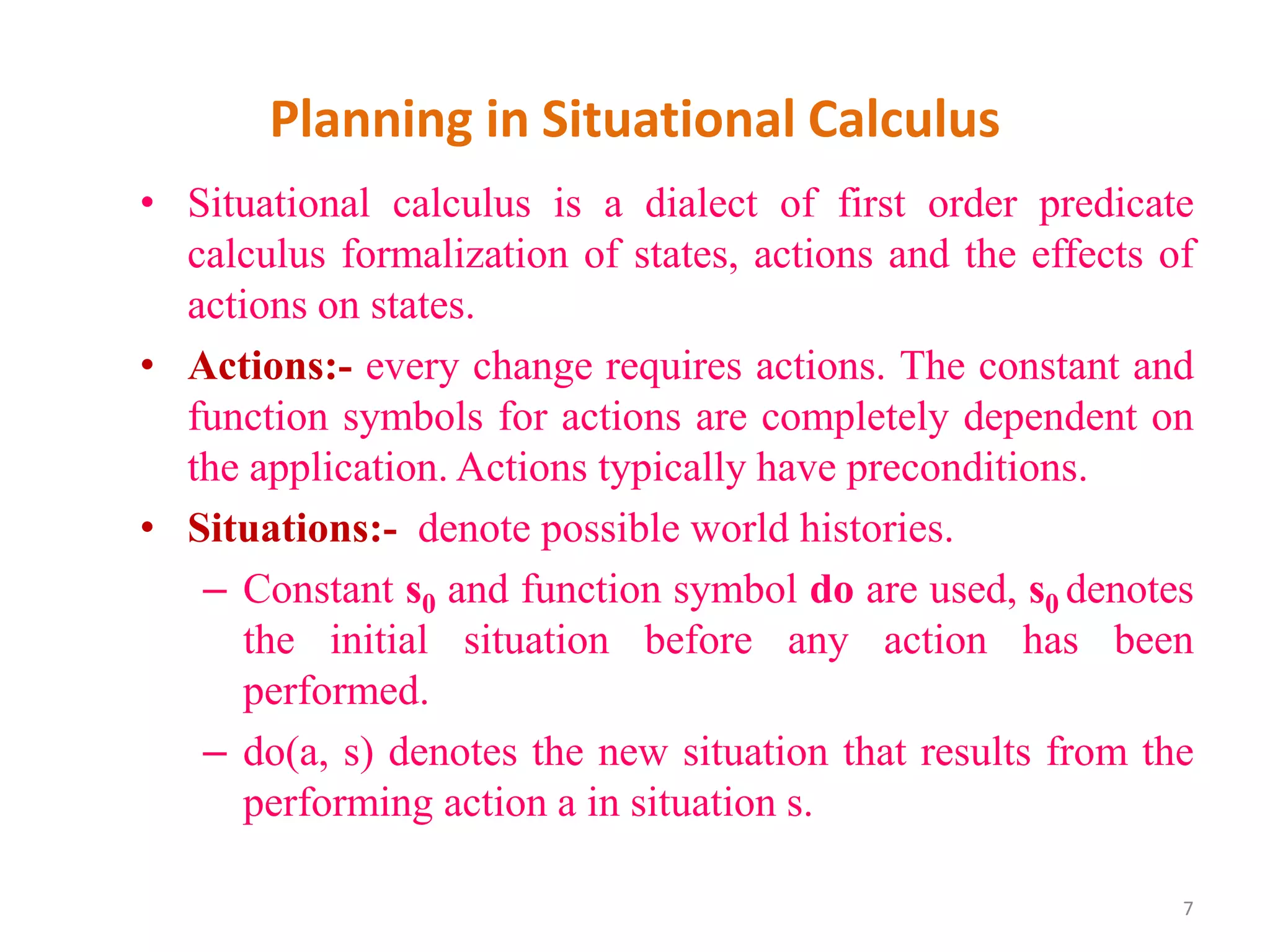 Planning in Situational Calculus

• Situational calculus is a dialect of first order predicate calculus formalization of states, actions and the effects of actions on states.

• Actions:- every change requires actions. The constant and function symbols for actions are completely dependent on the application. Actions typically have preconditions.

• Situations:- denote possible world histories.

– Constant $s_0$ and function symbol do are used, $s_0$ denotes the initial situation before any action has been performed.

– do(a, s) denotes the new situation that results from the performing action a in situation s.

7